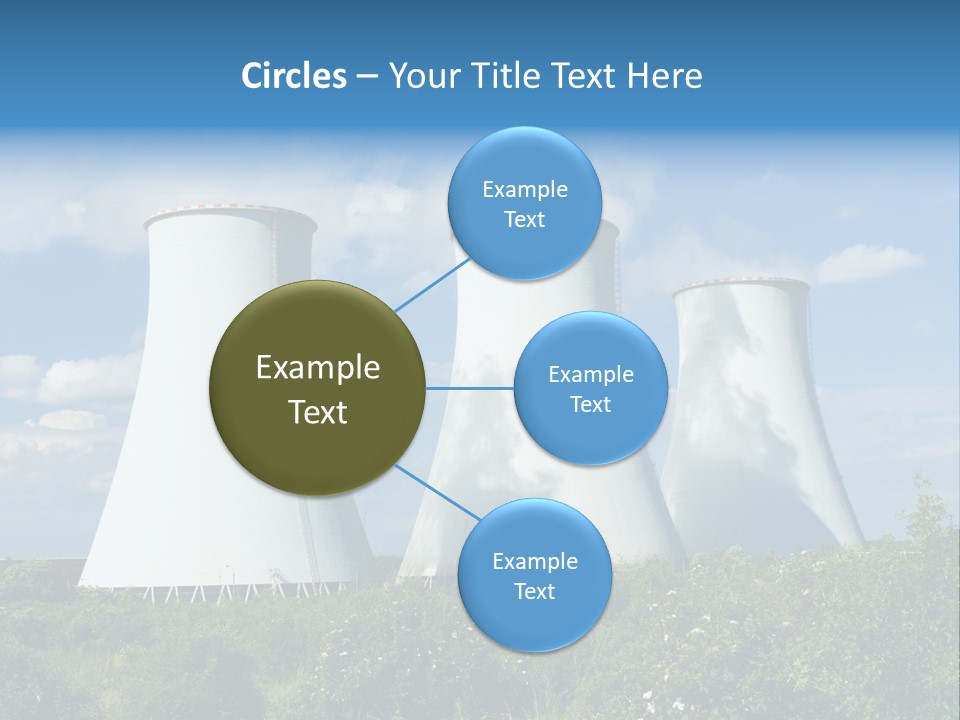 Circles – Your Title Text Here

Example Text

Example Text

Example Text

Example Text